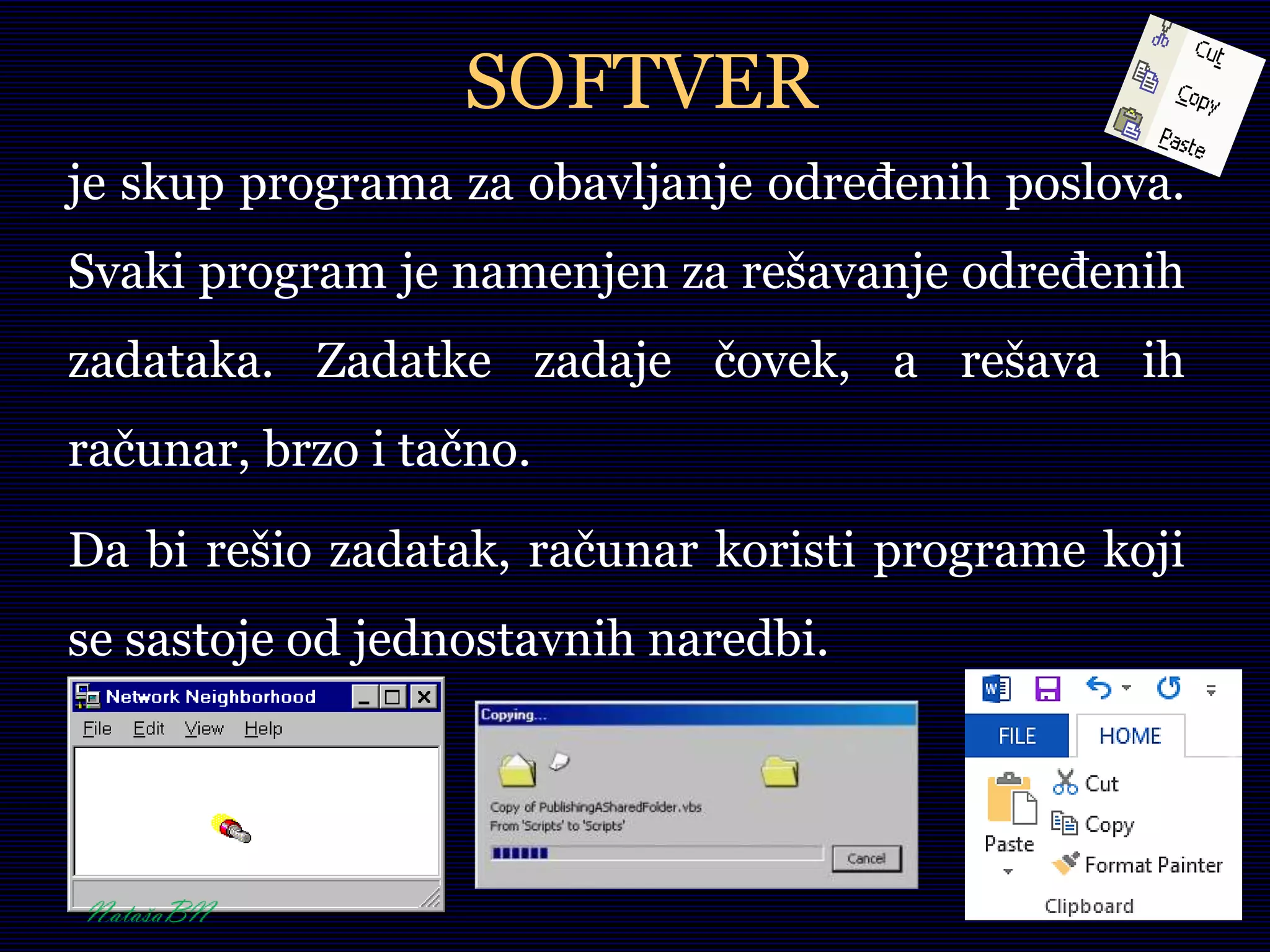 SOFTVER

Cut
Copy
Paste

je skup programa za obavljanje određenih poslova. Svaki program je namenjen za rešavanje određenih zadataka. Zadatke zadaje čovek, a rešava ih računar, brzo i tačno.

Da bi rešio zadatak, računar koristi programe koji se sastoje od jednostavnih naredbi.

Network Neighborhood
File Edit View Help

NatašaBN

Copying...
Copy of PublishingASharedFolder.vbs
From 'Scripts' to 'Scripts'
Cancel

FILE HOME
Paste
Cut
Copy
Format Painter
Clipboard